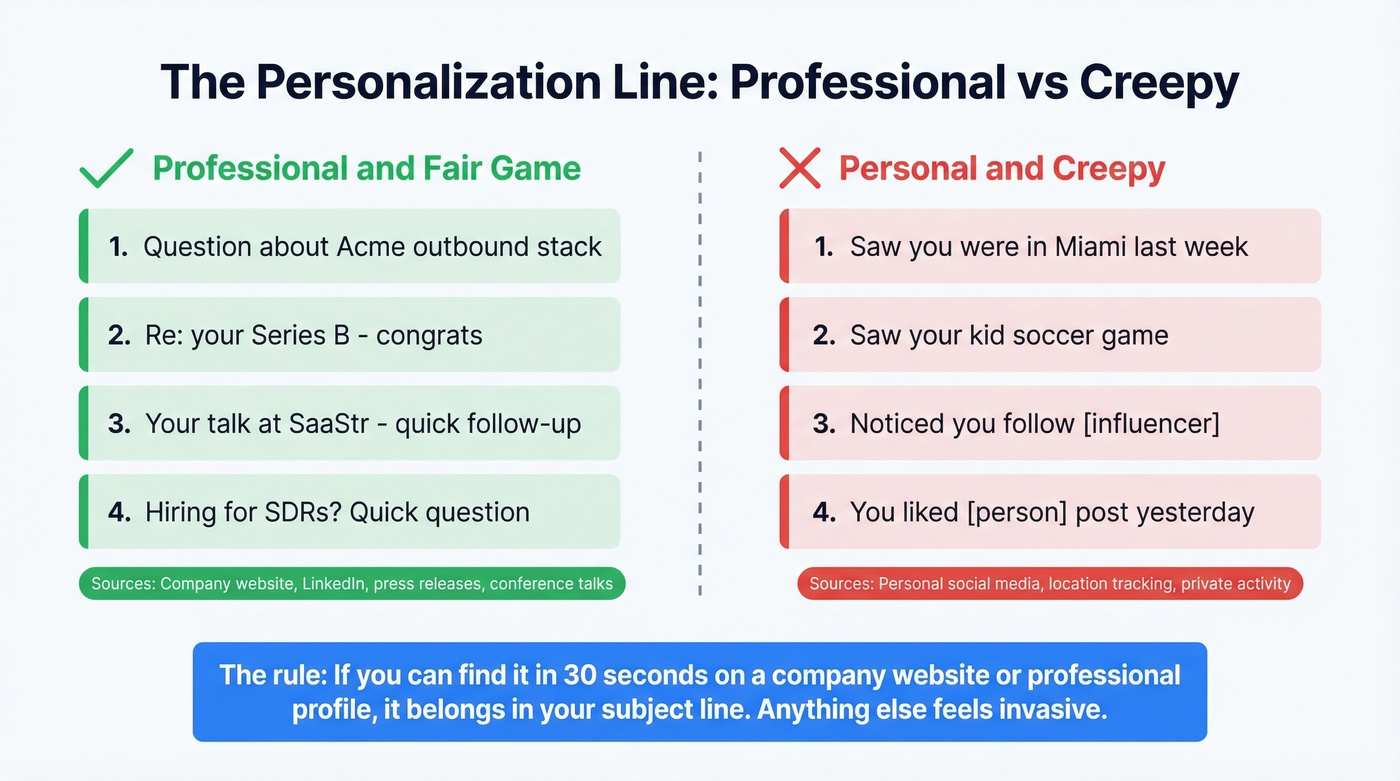 The Personalization Line: Professional vs Creepy

Professional and Fair Game

1. Question about Acme outbound stack

2. Re: your Series B - congrats

3. Your talk at SaaStr - quick follow-up

4. Hiring for SDRs? Quick question

Sources: Company website, LinkedIn, press releases, conference talks

Personal and Creepy

1. Saw you were in Miami last week

2. Saw your kid soccer game

3. Noticed you follow [influencer]

4. You liked [person] post yesterday

Sources: Personal social media, location tracking, private activity

The rule: If you can find it in 30 seconds on a company website or professional profile, it belongs in your subject line. Anything else feels invasive.